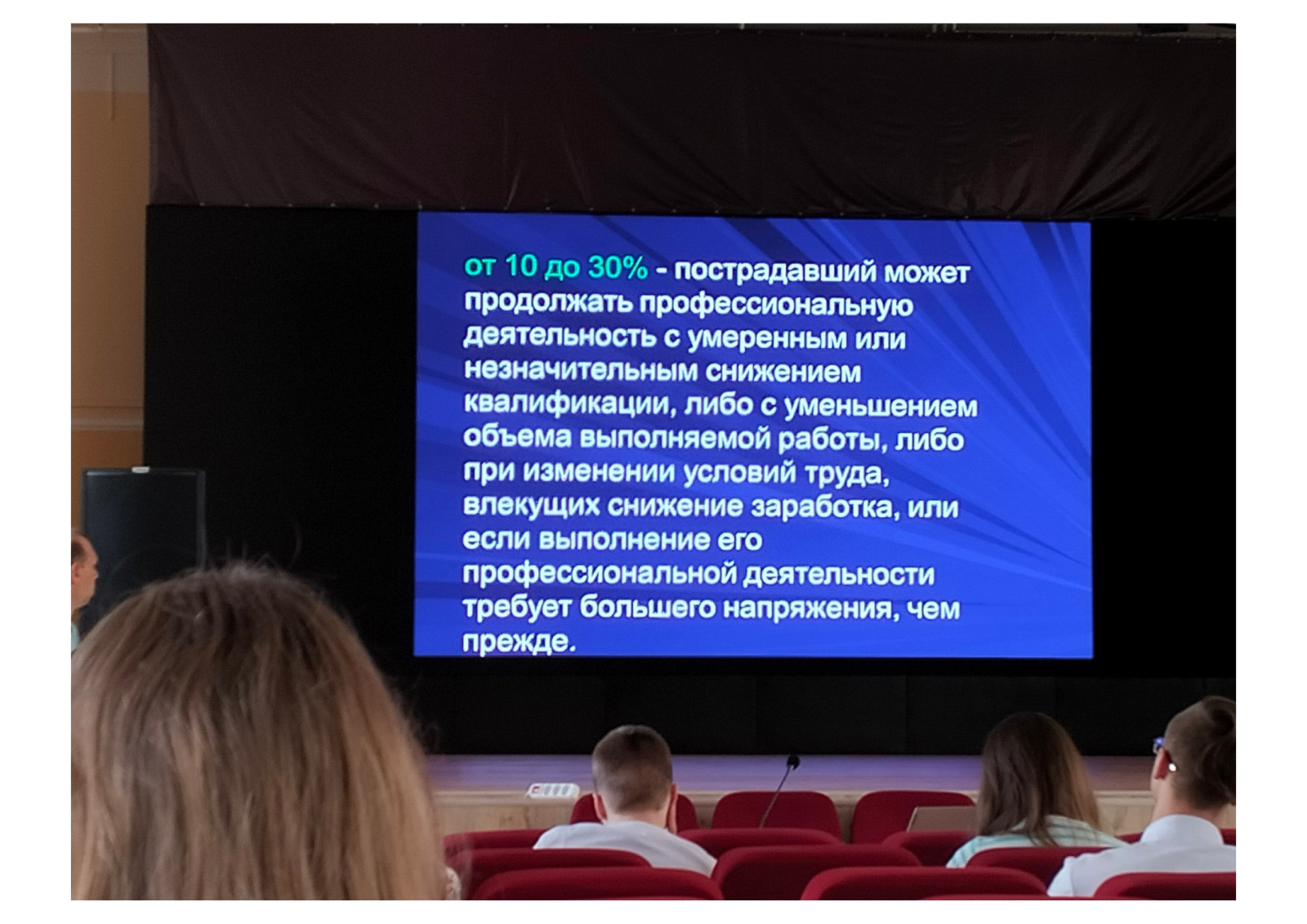 от 10 до 30% - пострадавший может продолжать профессиональную деятельность с умеренным или незначительным снижением квалификации, либо с уменьшением объема выполняемой работы, либо при изменении условий труда, влекущих снижение заработка, или если выполнение его профессиональной деятельности требует большего напряжения, чем прежде.